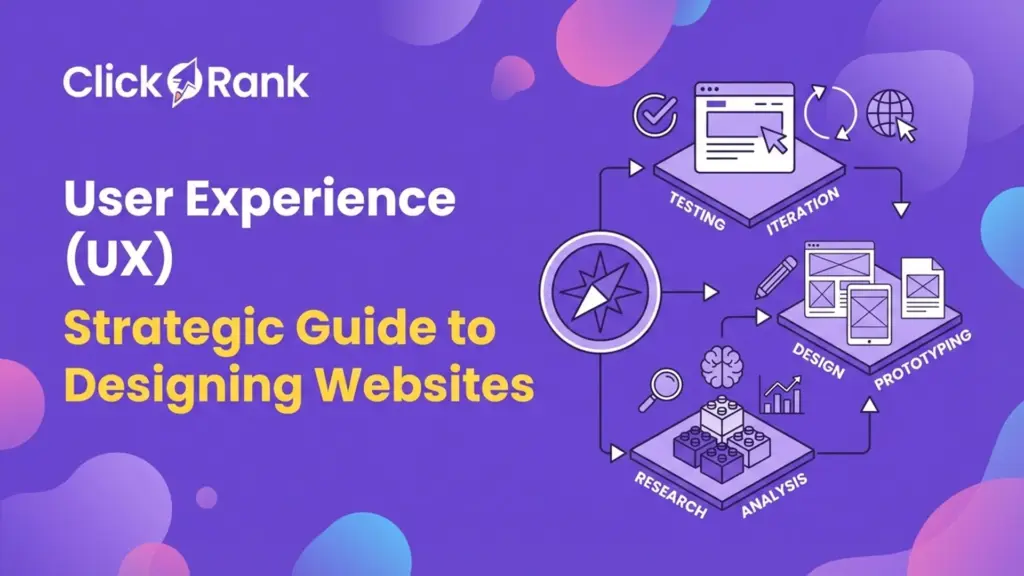 ClickRank

User Experience (UX)

Strategic Guide to Designing Websites

TESTING
ITERATION
DESIGN
PROTOTYPING
RESEARCH
ANALYSIS